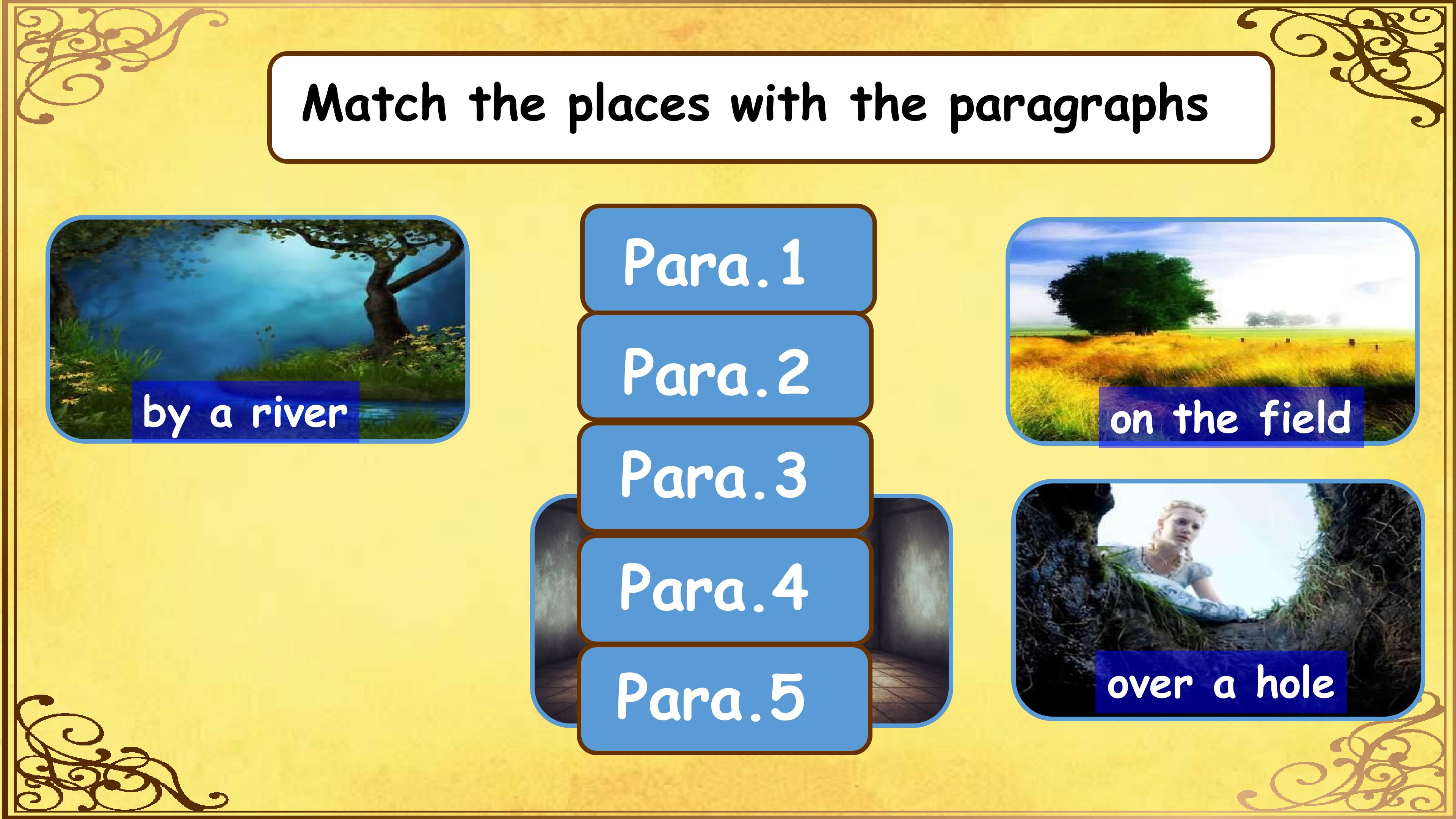 Match the places with the paragraphs

by a river

Para.1

Para.2

Para.3

Para.4

Para.5

on the field

over a hole